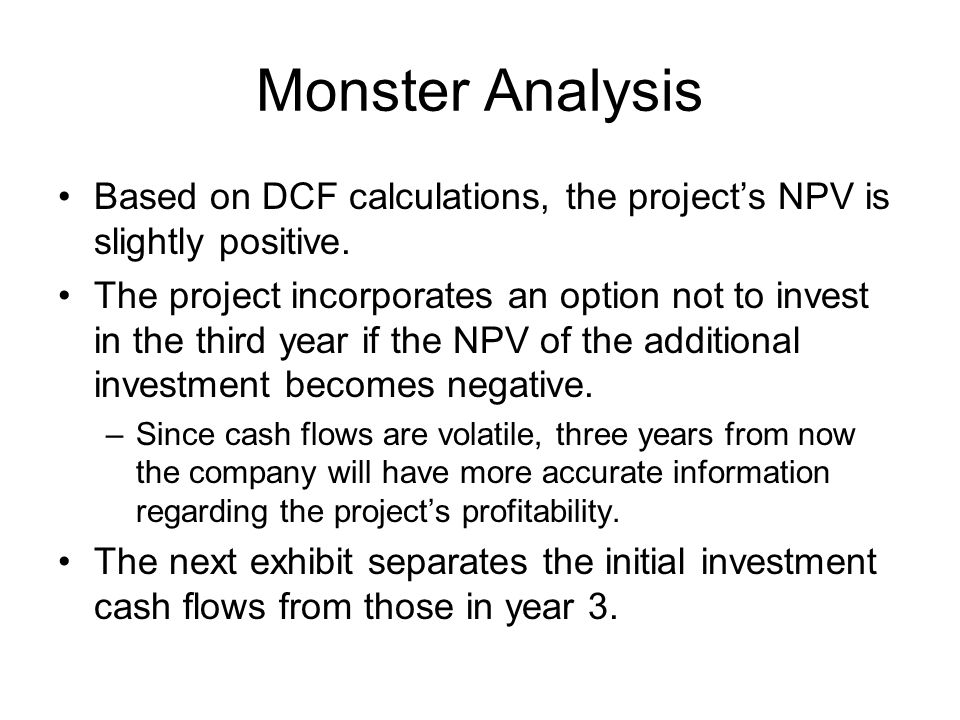 Monster Analysis

• Based on DCF calculations, the project's NPV is slightly positive.

• The project incorporates an option not to invest in the third year if the NPV of the additional investment becomes negative.

– Since cash flows are volatile, three years from now the company will have more accurate information regarding the project's profitability.

• The next exhibit separates the initial investment cash flows from those in year 3.